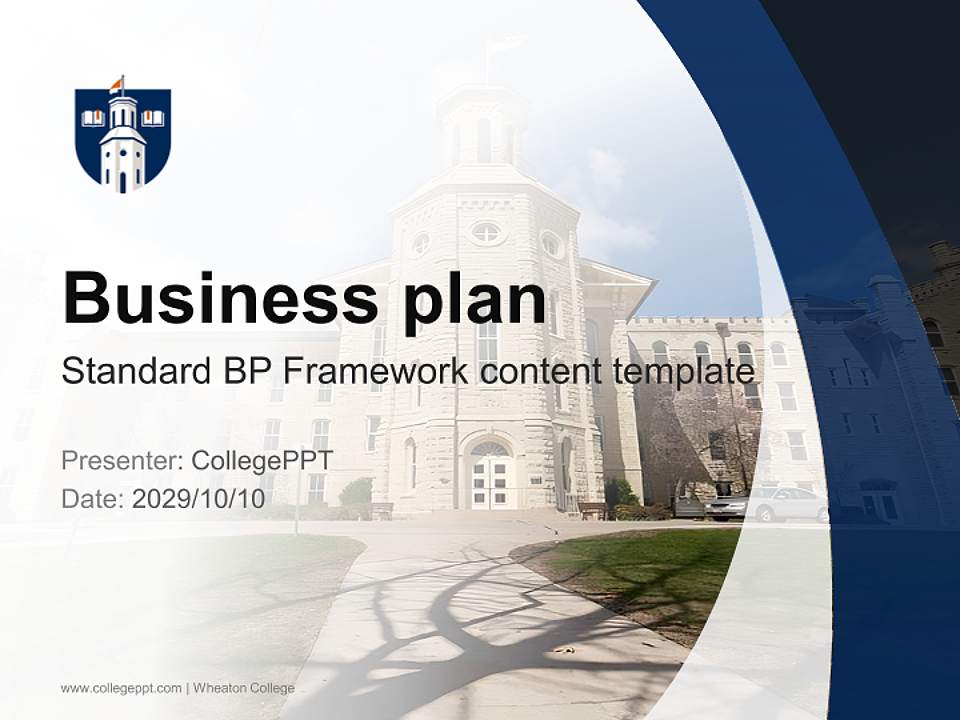 Business plan

Standard BP Framework content template

Presenter: CollegePPT
Date: 2029/10/10

www.collegeppt.com | Wheaton College